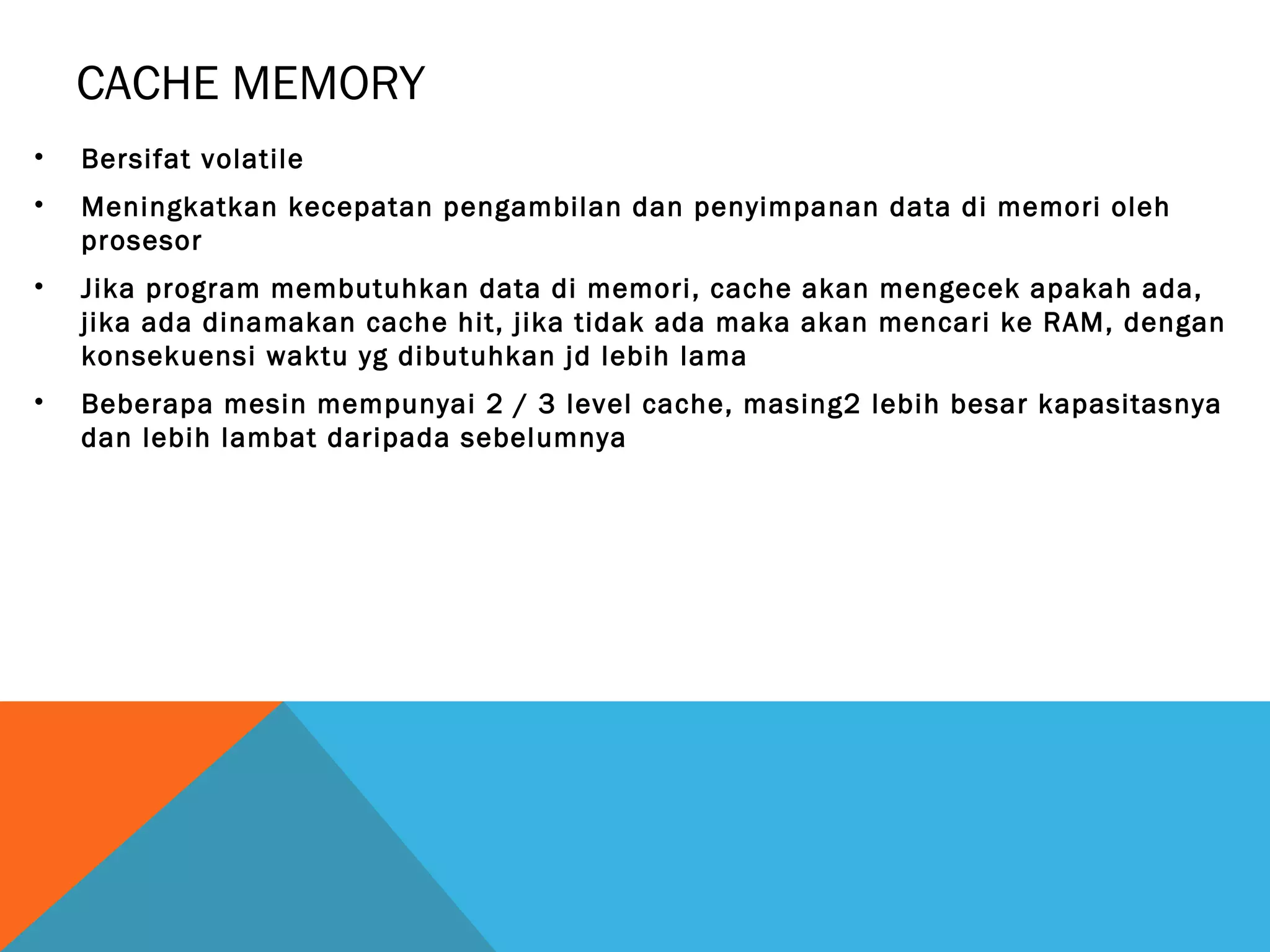 CACHE MEMORY

• Bersifat volatile
• Meningkatkan kecepatan pengambilan dan penyimpanan data di memori oleh prosesor
• Jika program membutuhkan data di memori, cache akan mengecek apakah ada, jika ada dinamakan cache hit, jika tidak ada maka akan mencari ke RAM, dengan konsekuensi waktu yg dibutuhkan jd lebih lama
• Beberapa mesin mempunyai 2 / 3 level cache, masing2 lebih besar kapasitasnya dan lebih lambat daripada sebelumnya